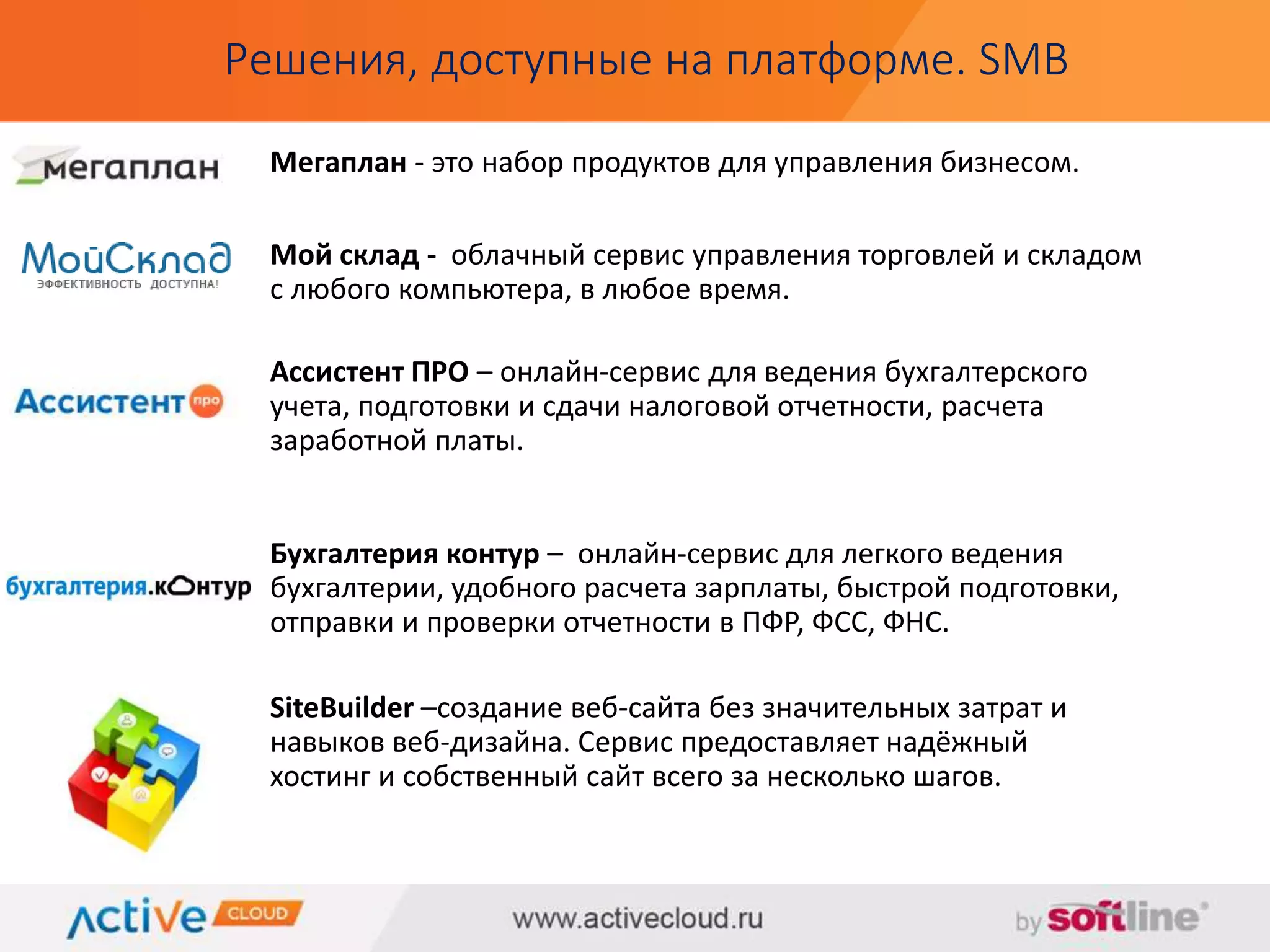 Решения, доступные на платформе. SMB

мегаплан

Мегаплан - это набор продуктов для управления бизнесом.

МойСклад
ЭФФЕКТИВНОСТЬ ДОСТУПНА!

Мой склад - облачный сервис управления торговлей и складом с любого компьютера, в любое время.

Ассистент про

Ассистент ПРО – онлайн-сервис для ведения бухгалтерского учета, подготовки и сдачи налоговой отчетности, расчета заработной платы.

бухгалтерия.контур

Бухгалтерия контур – онлайн-сервис для легкого ведения бухгалтерии, удобного расчета зарплаты, быстрой подготовки, отправки и проверки отчетности в ПФР, ФСС, ФНС.

SiteBuilder –создание веб-сайта без значительных затрат и навыков веб-дизайна. Сервис предоставляет надёжный хостинг и собственный сайт всего за несколько шагов.

Active CLOUD

www.activecloud.ru

by softline